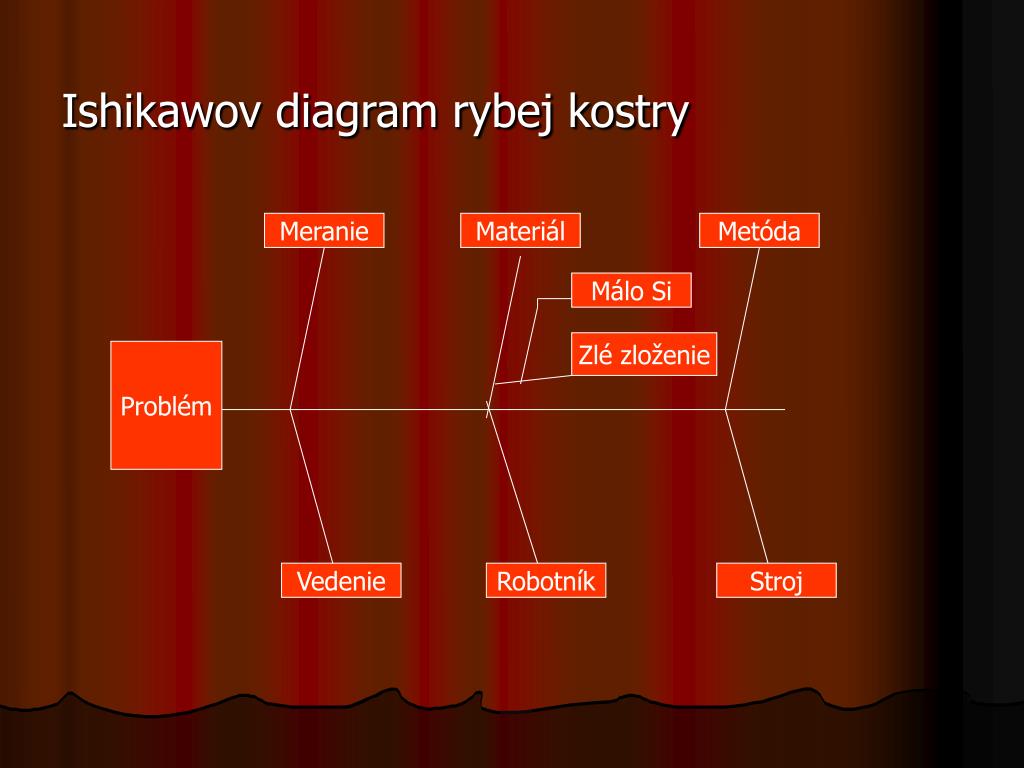 Ishikawov diagram rybej kostry

Meranie

Materiál

Metóda

Málo Si

Zlé zloženie

Problém

Vedenie

Robotník

Stroj